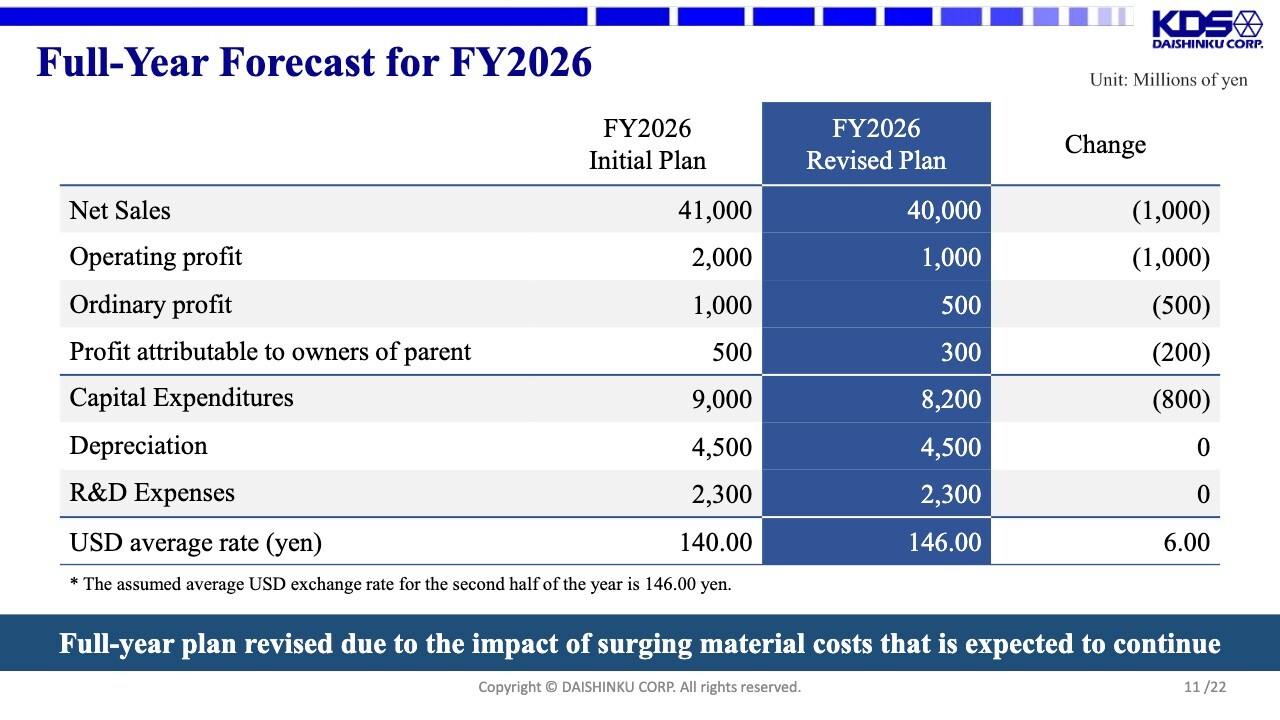 KDS
DAISHINKU CORP.

Full-Year Forecast for FY2026

Unit: Millions of yen

| | FY2026 Initial Plan | FY2026 Revised Plan | Change |
|---|---|---|---|
| Net Sales | 41,000 | 40,000 | (1,000) |
| Operating profit | 2,000 | 1,000 | (1,000) |
| Ordinary profit | 1,000 | 500 | (500) |
| Profit attributable to owners of parent | 500 | 300 | (200) |
| Capital Expenditures | 9,000 | 8,200 | (800) |
| Depreciation | 4,500 | 4,500 | 0 |
| R&D Expenses | 2,300 | 2,300 | 0 |
| USD average rate (yen) | 140.00 | 146.00 | 6.00 |

* The assumed average USD exchange rate for the second half of the year is 146.00 yen.

Full-year plan revised due to the impact of surging material costs that is expected to continue

Copyright © DAISHINKU CORP. All rights reserved.

11 /22